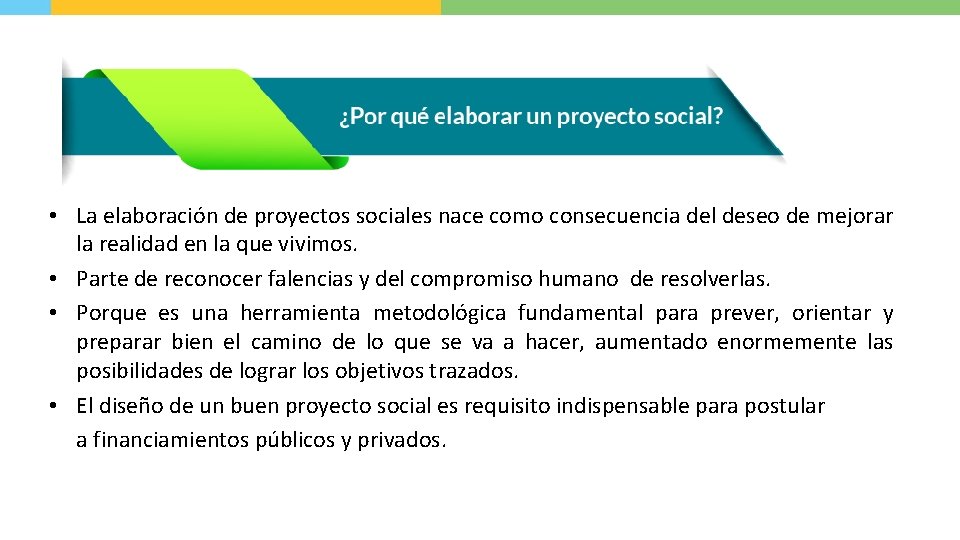 ¿Por qué elaborar un proyecto social?

• La elaboración de proyectos sociales nace como consecuencia del deseo de mejorar la realidad en la que vivimos.
• Parte de reconocer falencias y del compromiso humano de resolverlas.
• Porque es una herramienta metodológica fundamental para prever, orientar y preparar bien el camino de lo que se va a hacer, aumentado enormemente las posibilidades de lograr los objetivos trazados.
• El diseño de un buen proyecto social es requisito indispensable para postular a financiamientos públicos y privados.